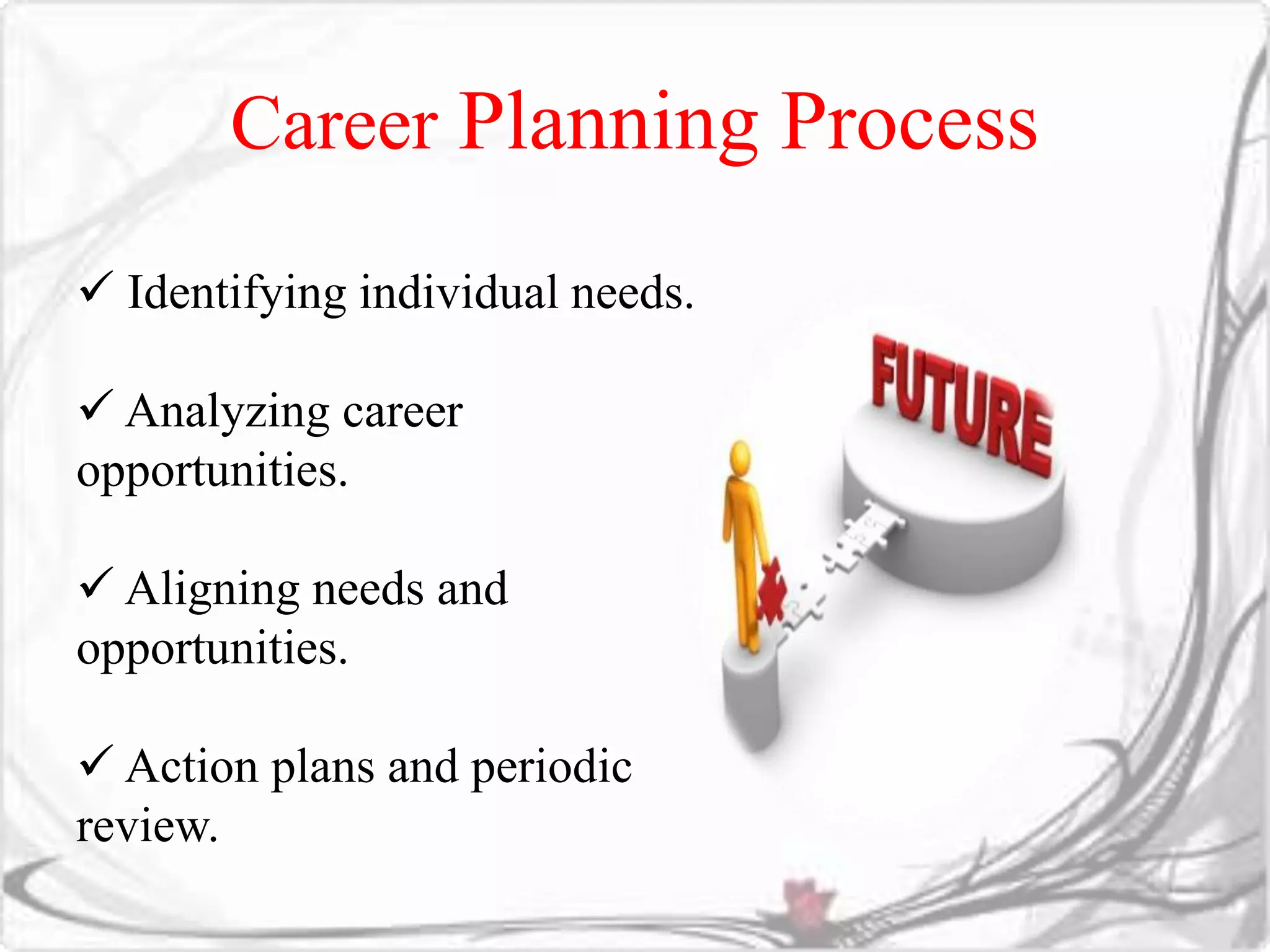 Career Planning Process

✓ Identifying individual needs.

✓ Analyzing career opportunities.

✓ Aligning needs and opportunities.

✓ Action plans and periodic review.

FUTURE